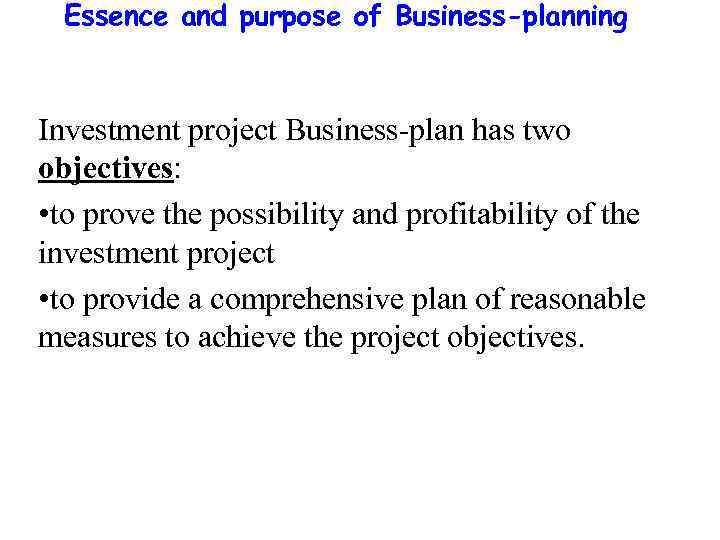 Essence and purpose of Business-planning

Investment project Business-plan has two objectives:

•to prove the possibility and profitability of the investment project

•to provide a comprehensive plan of reasonable measures to achieve the project objectives.